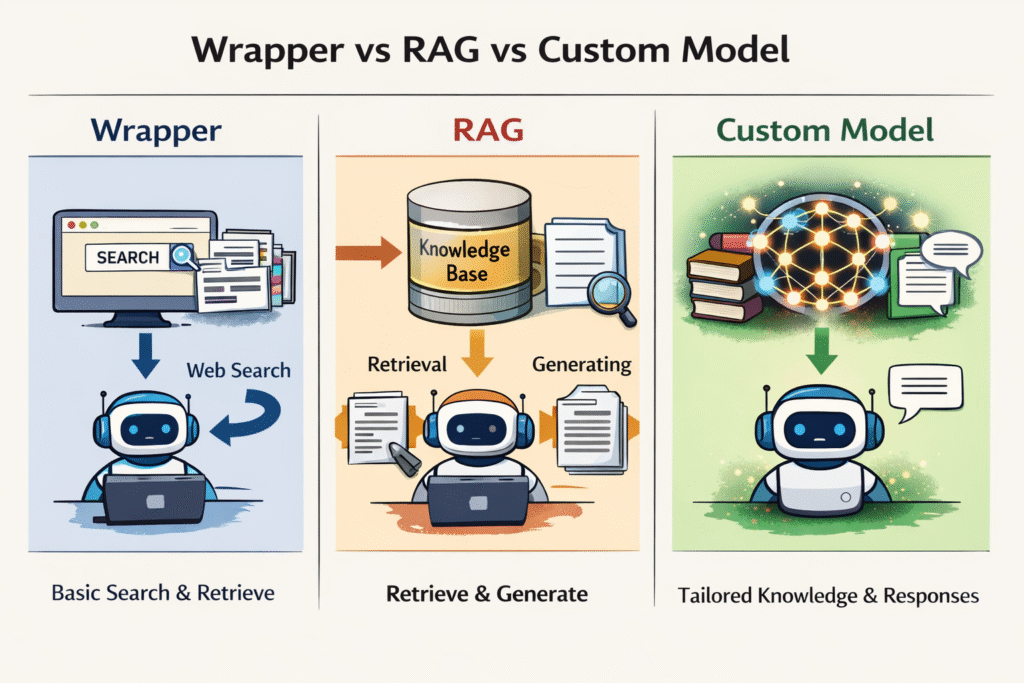 Wrapper vs RAG vs Custom Model

Wrapper

SEARCH

Web Search

Basic Search & Retrieve

RAG

Knowledge Base

Retrieval

Generating

Retrieve & Generate

Custom Model

Tailored Knowledge & Responses